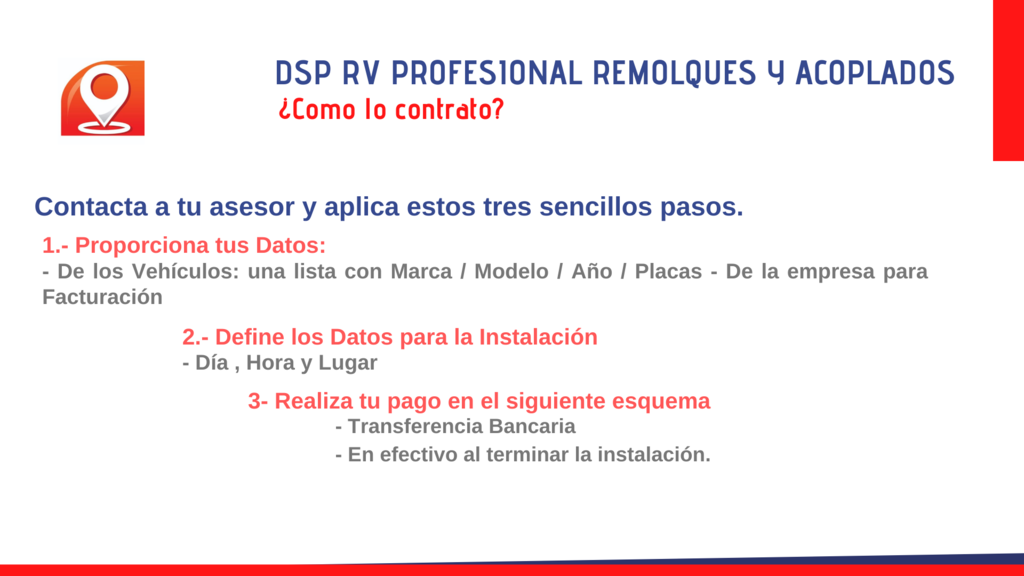 DSP RV PROFESIONAL REMOLQUES Y ACOPLADOS
¿Como lo contrato?

Contacta a tu asesor y aplica estos tres sencillos pasos.

1.- Proporciona tus Datos:
- De los Vehículos: una lista con Marca / Modelo / Año / Placas - De la empresa para Facturación

2.- Define los Datos para la Instalación
- Día , Hora y Lugar

3- Realiza tu pago en el siguiente esquema
- Transferencia Bancaria
- En efectivo al terminar la instalación.